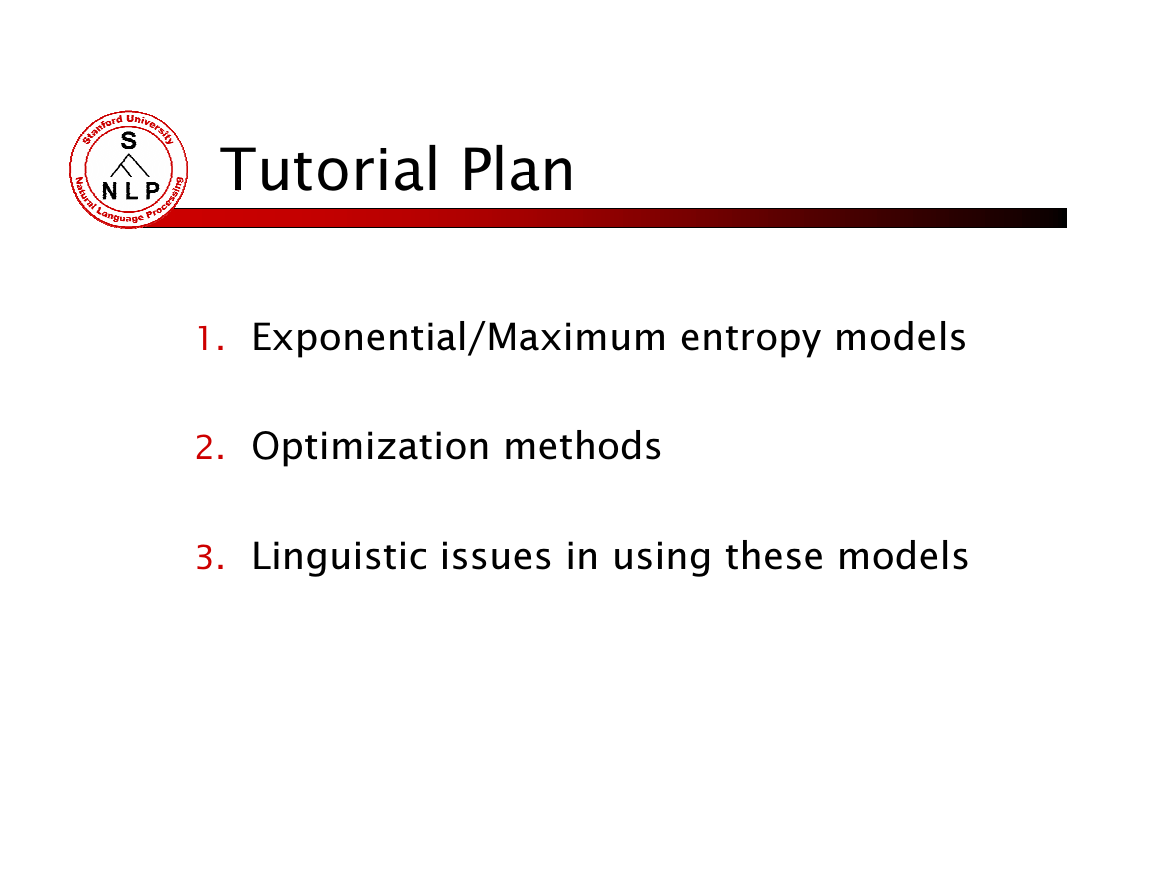 Stanford University
S
N L P
Natural Language Processing

Tutorial Plan

1. Exponential/Maximum entropy models

2. Optimization methods

3. Linguistic issues in using these models